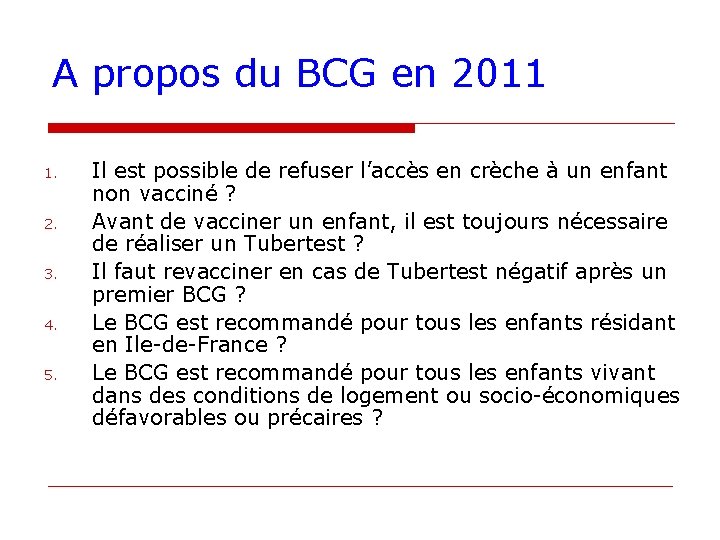 A propos du BCG en 2011

1. Il est possible de refuser l'accès en crèche à un enfant non vacciné ?
2. Avant de vacciner un enfant, il est toujours nécessaire de réaliser un Tubertest ?
3. Il faut revacciner en cas de Tubertest négatif après un premier BCG ?
4. Le BCG est recommandé pour tous les enfants résidant en Ile-de-France ?
5. Le BCG est recommandé pour tous les enfants vivant dans des conditions de logement ou socio-économiques défavorables ou précaires ?